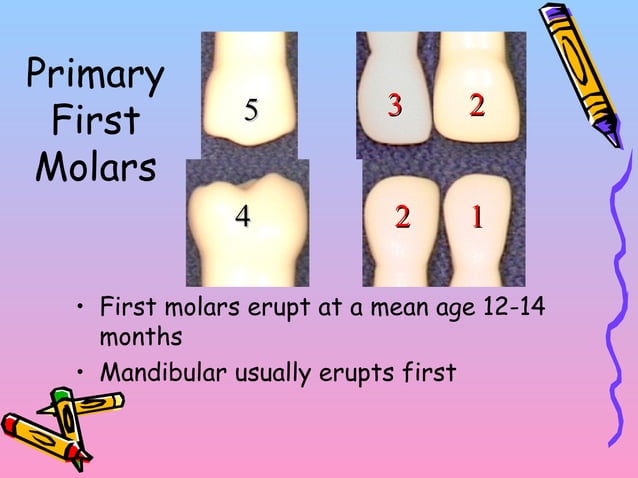 Primary First Molars

5

3 2

4

2 1

• First molars erupt at a mean age 12-14 months
• Mandibular usually erupts first